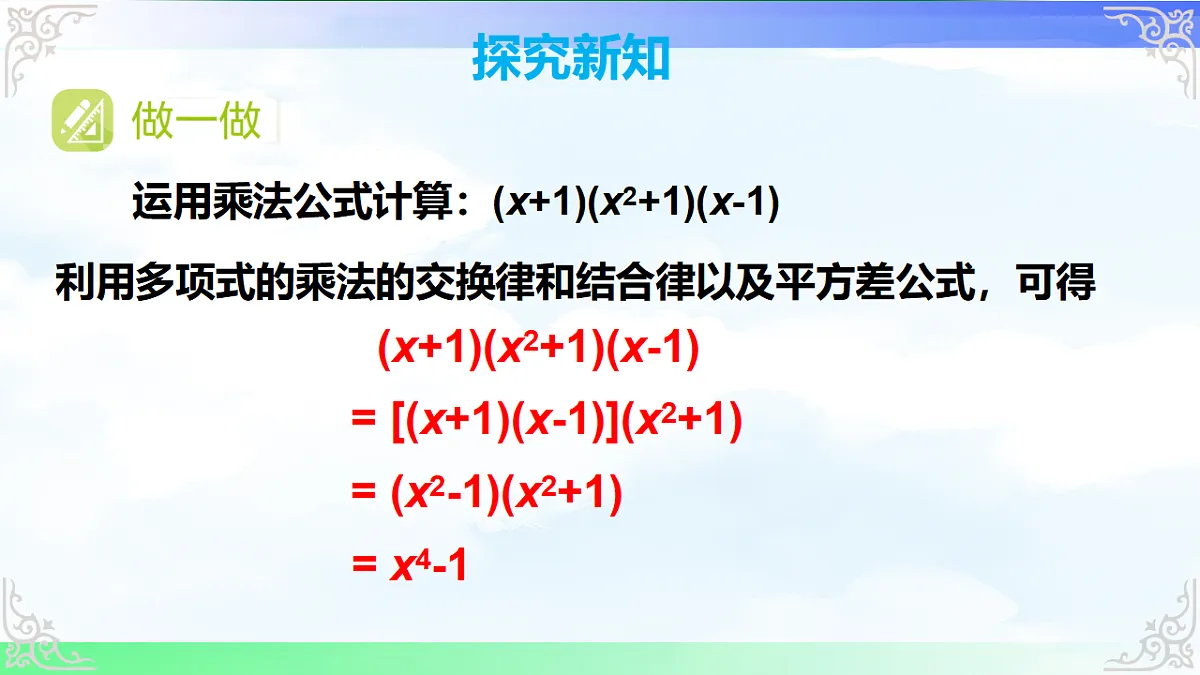 探究新知

做一做

运用乘法公式计算：$(x+1)(x^2+1)(x-1)$

利用多项式的乘法的交换律和结合律以及平方差公式，可得

$(x+1)(x^2+1)(x-1)$

$= [(x+1)(x-1)](x^2+1)$

$= (x^2-1)(x^2+1)$

$= x^4-1$